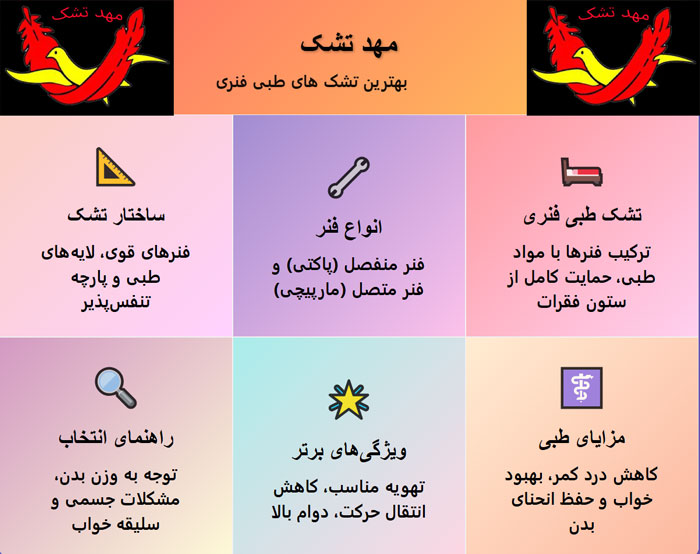 مهد تشک

مهد تشک

بهترین تشک های طبی فنری

مهد تشک

تشک طبی فنری

ترکیب فنرها با مواد طبی، حمایت کامل از ستون فقرات

انواع فنر

فنر منفصل (پاکتی) و فنر متصل (مارپیچی)

ساختار تشک

فنرهای قوی، لایه‌های طبی و پارچه تنفس‌پذیر

مزایای طبی

کاهش درد کمر، بهبود خواب و حفظ انحنای بدن

ویژگی‌های برتر

تهویه مناسب، کاهش انتقال حرکت، دوام بالا

راهنمای انتخاب

توجه به وزن بدن، مشکلات جسمی و سلیقه خواب